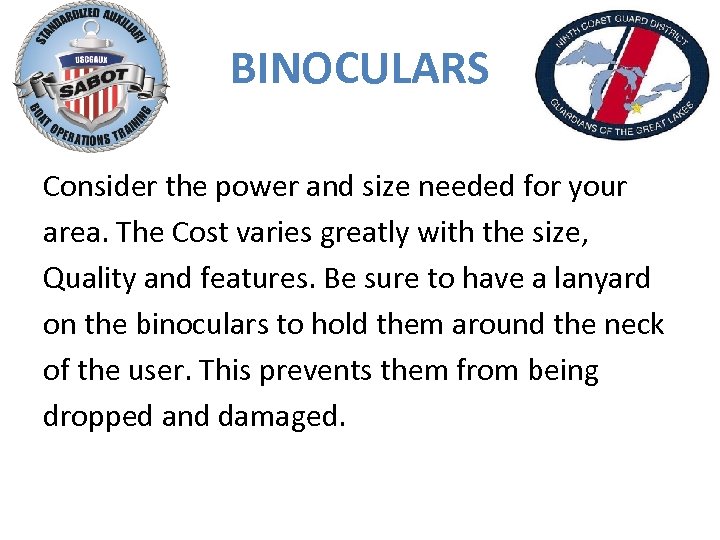 STANDARDIZED AUXILIARY
USCGAUX
SABOT
BOAT OPERATIONS TRAINING

BINOCULARS

NINTH COAST GUARD DISTRICT
GUARDIANS OF THE GREAT LAKES

Consider the power and size needed for your area. The Cost varies greatly with the size, Quality and features. Be sure to have a lanyard on the binoculars to hold them around the neck of the user. This prevents them from being dropped and damaged.